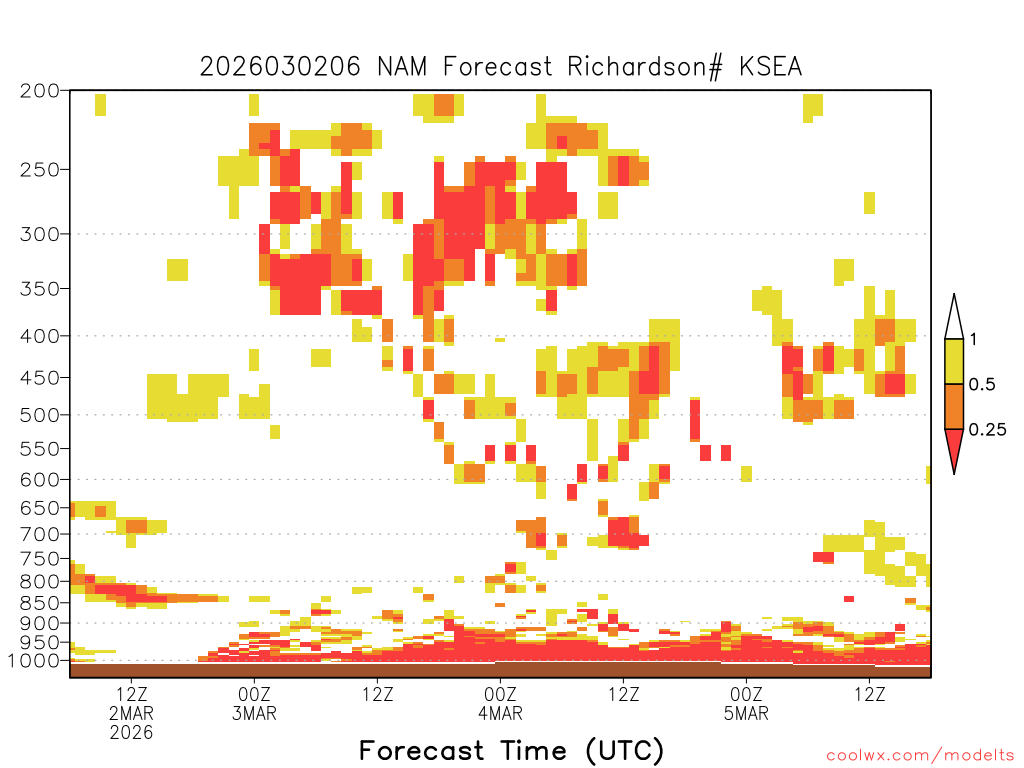 2026030206 NAM Forecast Richardson# KSEA

200
250
300
350
400
450
500
550
600
650
700
750
800
850
900
950
1000

1
0.5
0.25

12Z
2MAR
2026

00Z
3MAR

12Z

00Z
4MAR

12Z

00Z
5MAR

12Z

Forecast Time (UTC)

coolwx.com/modelts